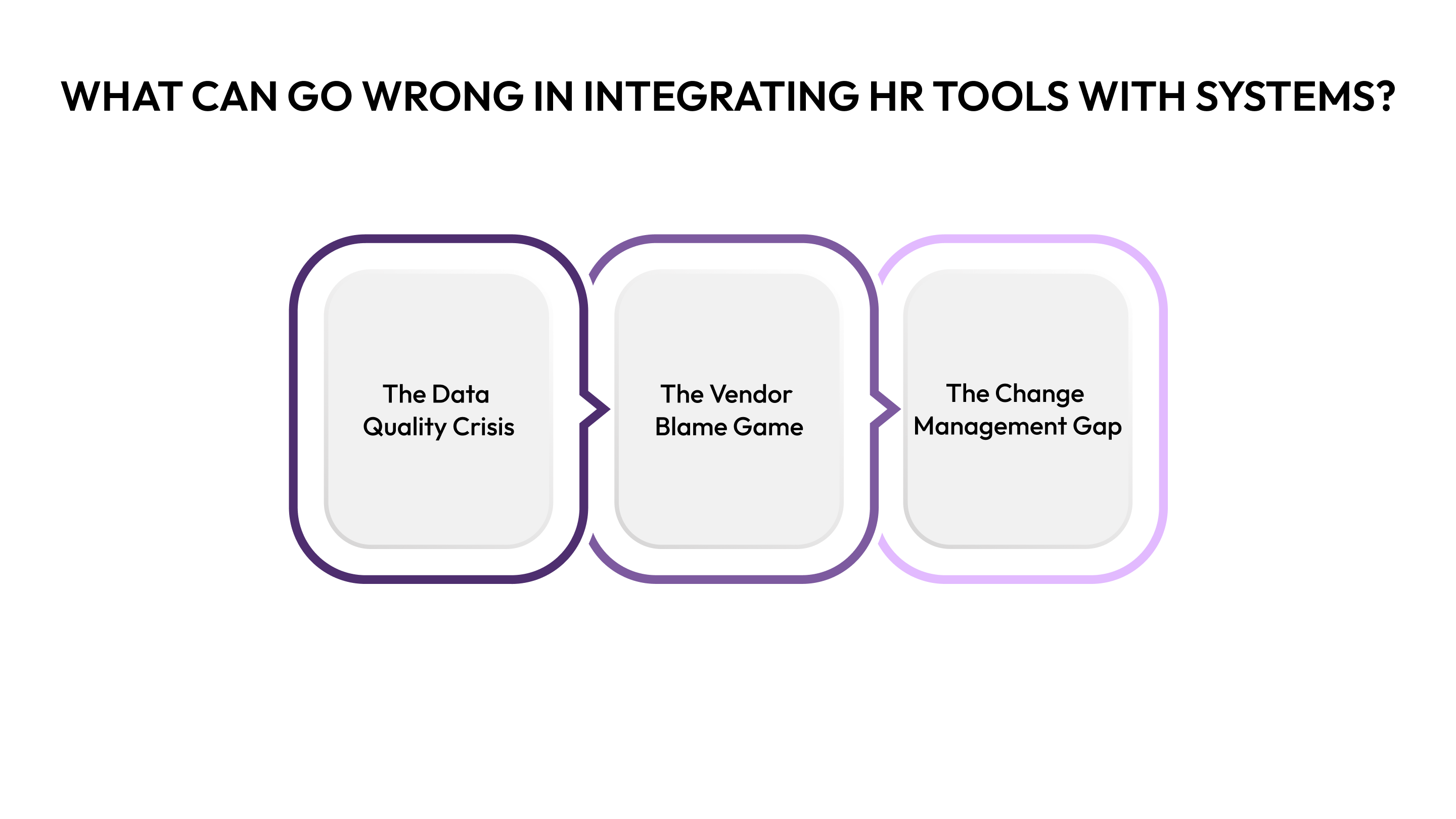 WHAT CAN GO WRONG IN INTEGRATING HR TOOLS WITH SYSTEMS?

The Data Quality Crisis

The Vendor Blame Game

The Change Management Gap